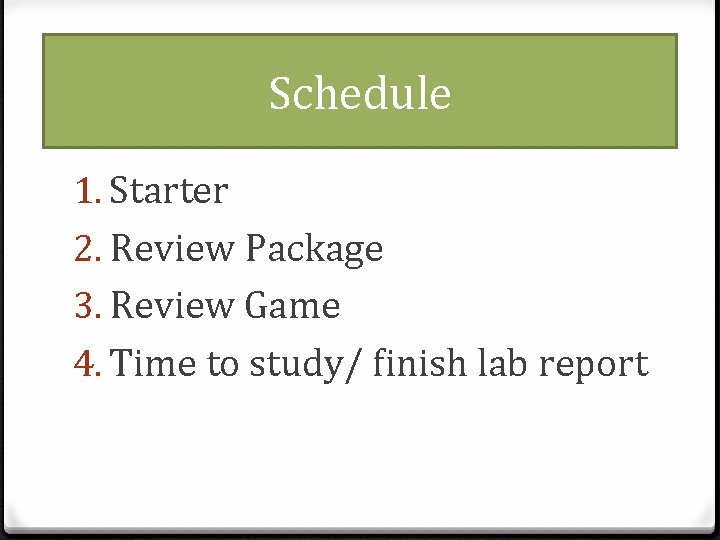 Schedule

1. Starter
2. Review Package
3. Review Game
4. Time to study/ finish lab report